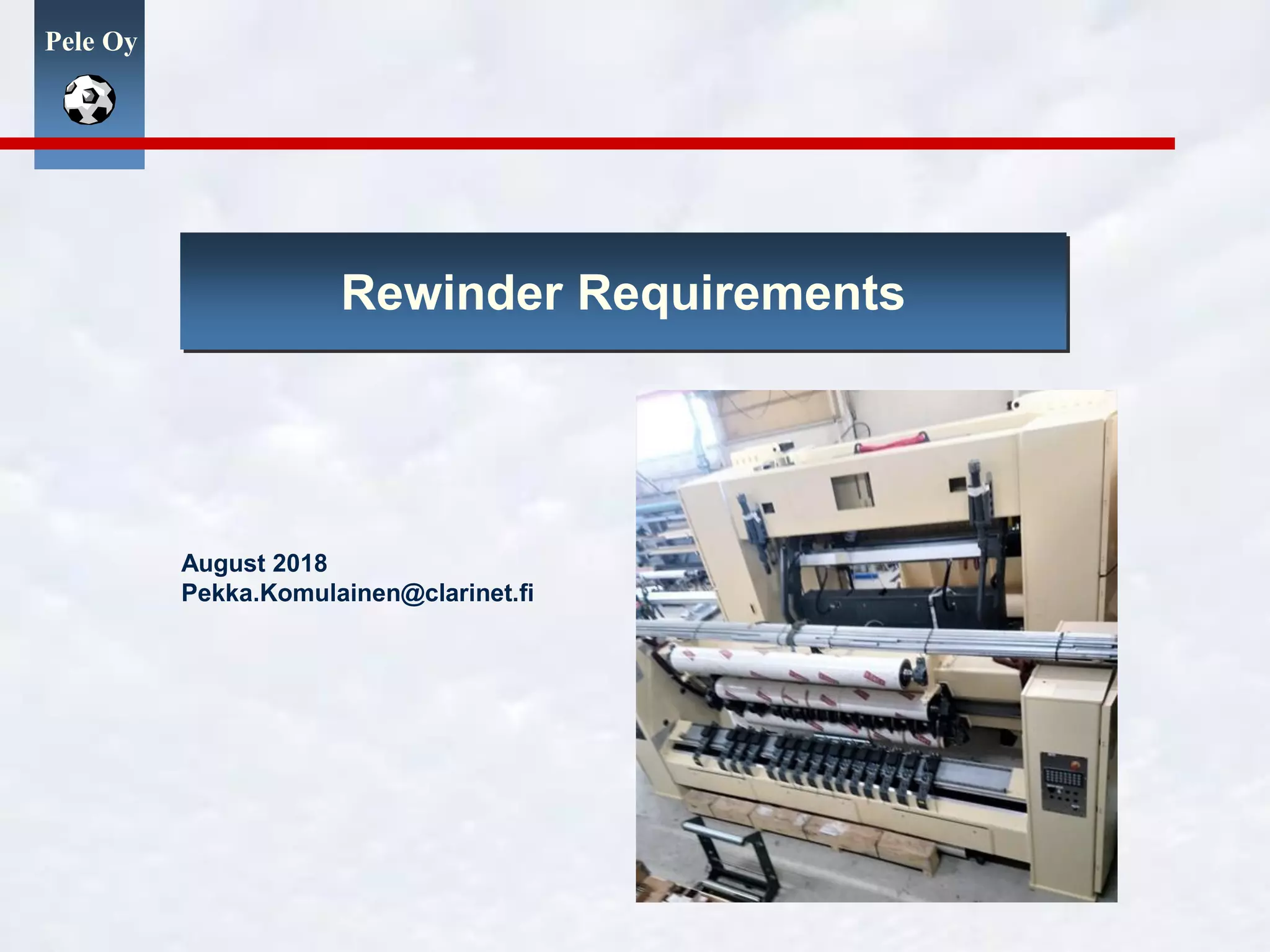 Pele Oy

Rewinder Requirements

August 2018
Pekka.Komulainen@clarinet.fi